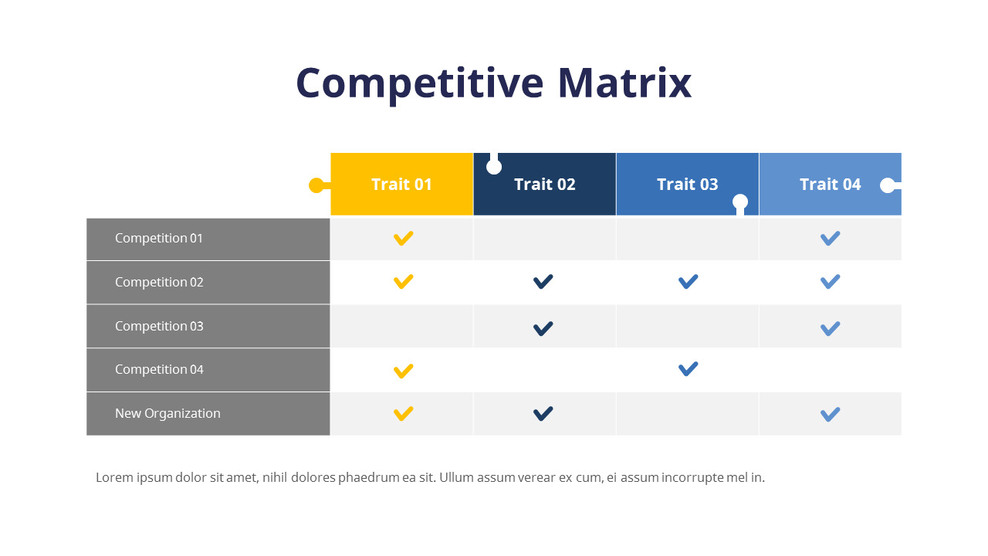 Competitive Matrix

| | Trait 01 | Trait 02 | Trait 03 | Trait 04 |
|---|---|---|---|---|
| Competition 01 | ✓ | | | ✓ |
| Competition 02 | ✓ | ✓ | ✓ | ✓ |
| Competition 03 | | ✓ | | ✓ |
| Competition 04 | ✓ | | ✓ | |
| New Organization | ✓ | ✓ | | ✓ |

Lorem ipsum dolor sit amet, nihil dolores phaedrum ea sit. Ullum assum verear ex cum, ei assum incorrupte mel in.